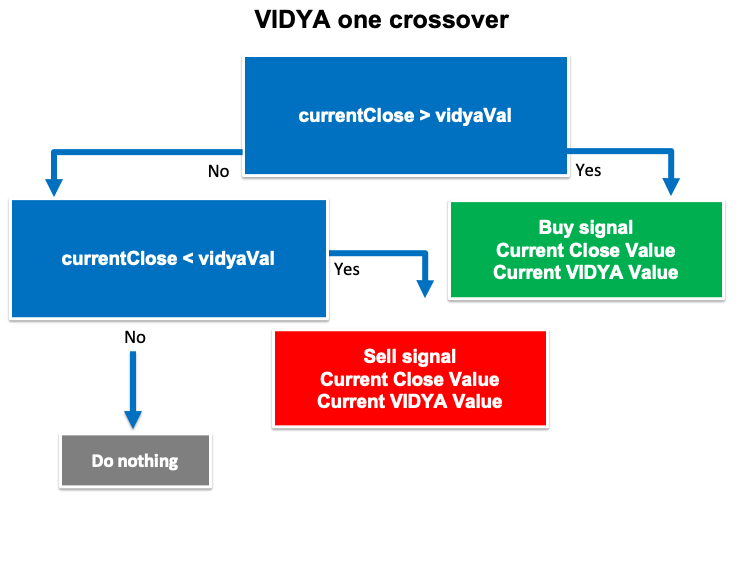 VIDYA one crossover

currentClose > vidyaVal

No

Yes

currentClose < vidyaVal

Yes

Buy signal
Current Close Value
Current VIDYA Value

No

Sell signal
Current Close Value
Current VIDYA Value

Do nothing